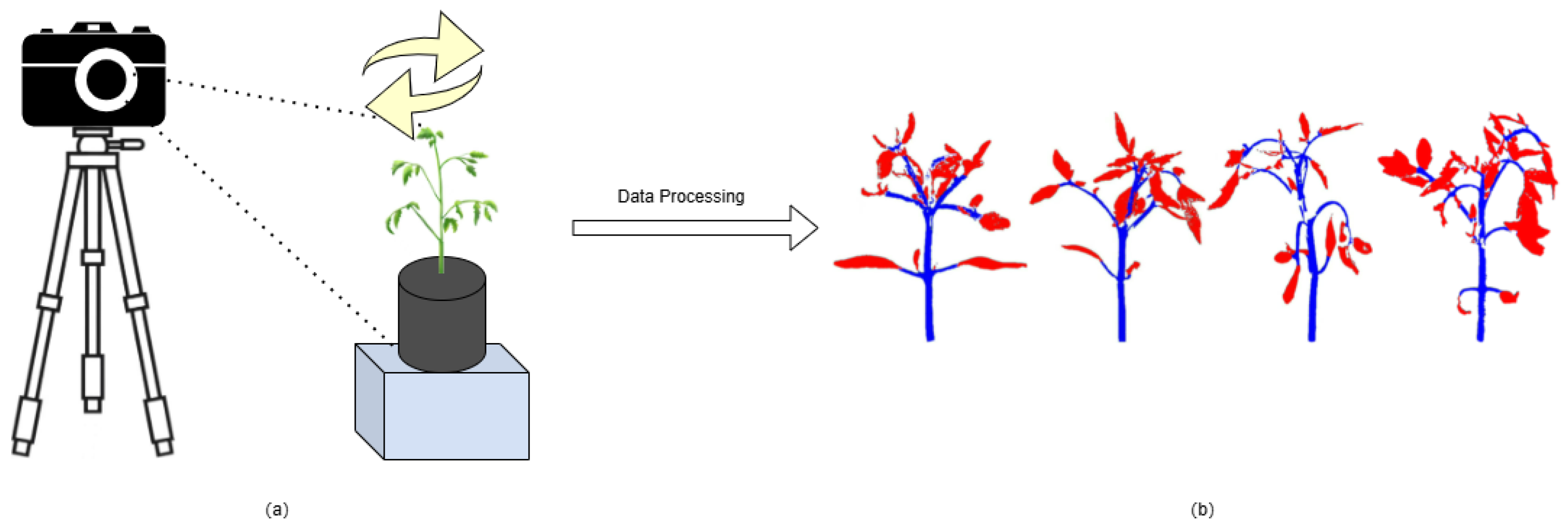 Data Processing

(a)

(b)